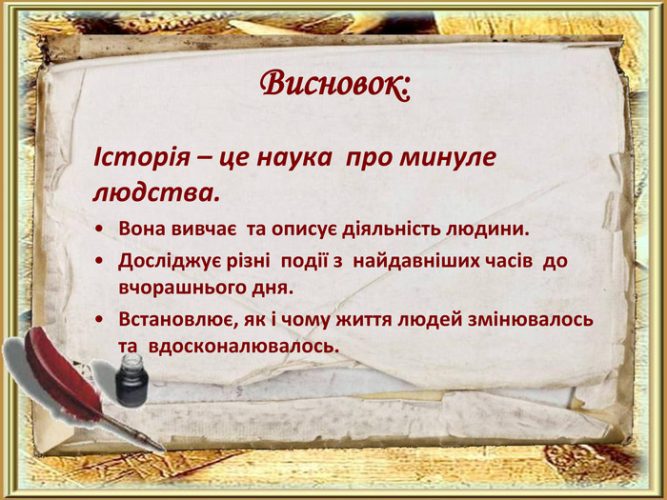 Висновок:

Історія – це наука про минуле людства.

• Вона вивчає та описує діяльність людини.
• Досліджує різні події з найдавніших часів до вчорашнього дня.
• Встановлює, як і чому життя людей змінювалось та вдосконалювалось.